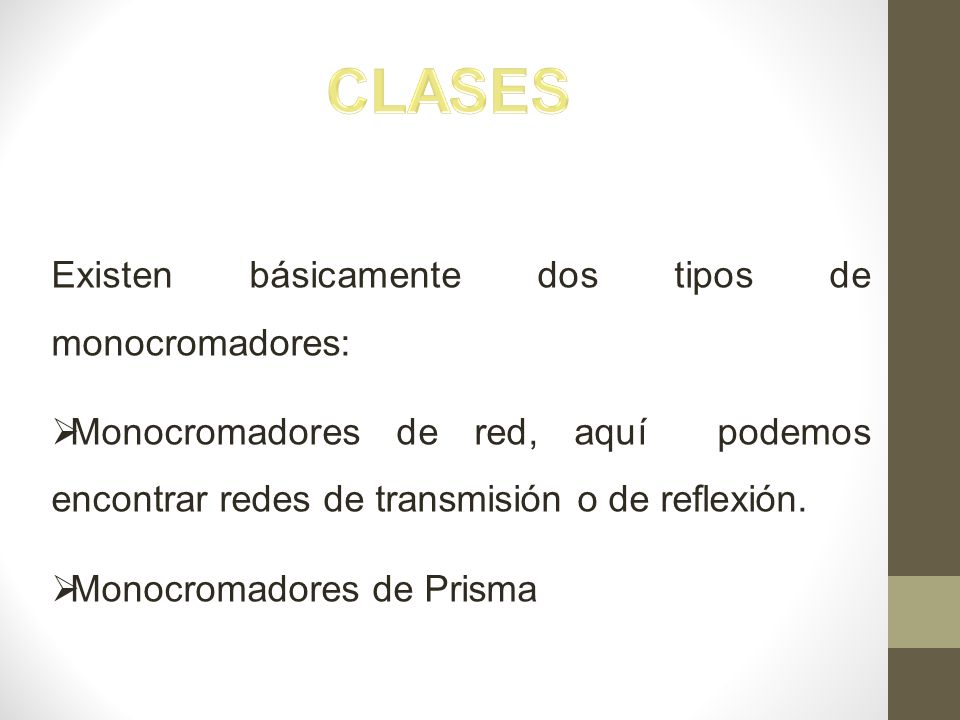 CLASES

Existen básicamente dos tipos de monocromadores:

➢Monocromadores de red, aquí podemos encontrar redes de transmisión o de reflexión.

➢Monocromadores de Prisma